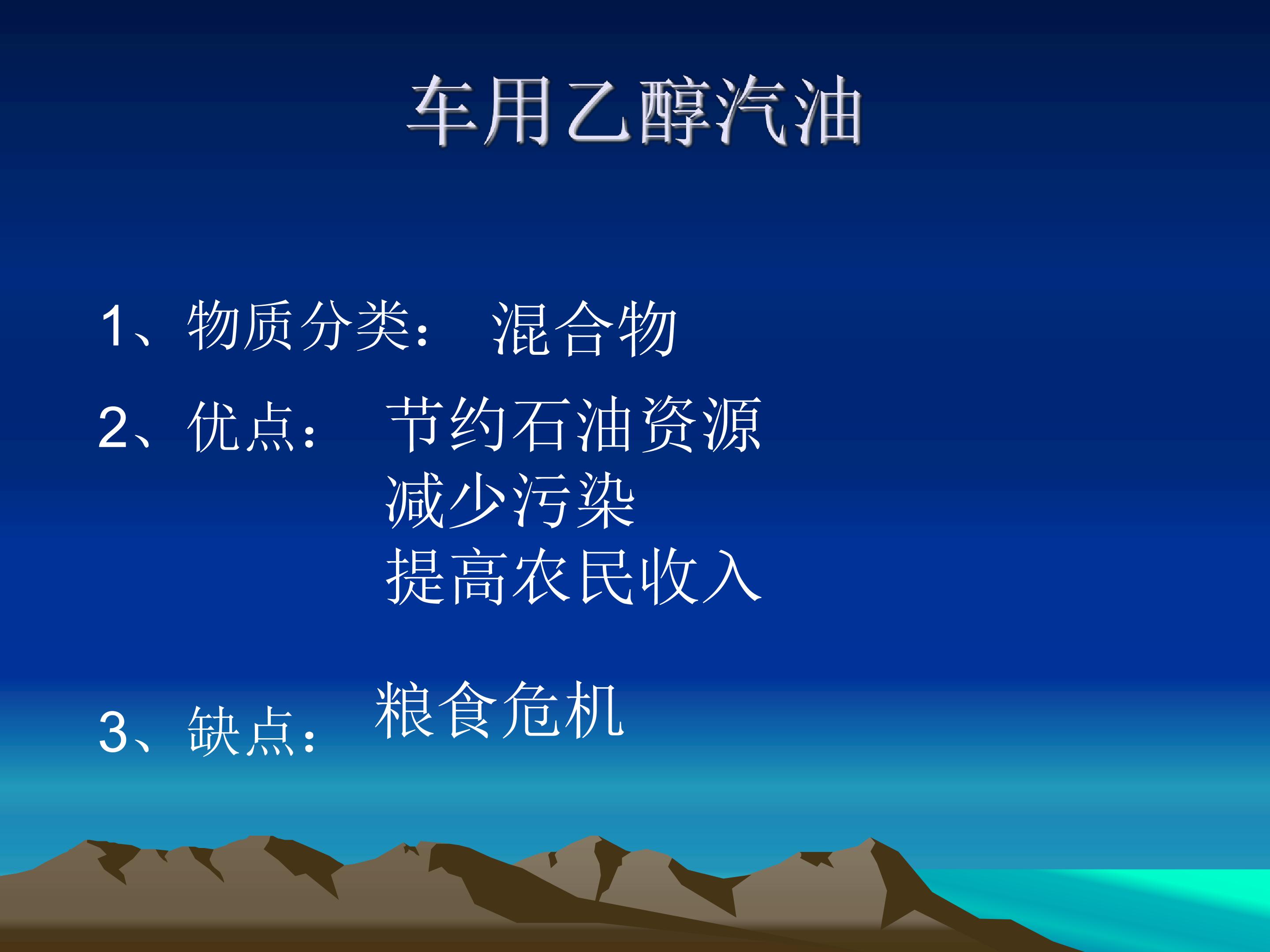 车用乙醇汽油

1、物质分类： 混合物

2、优点： 节约石油资源
减少污染
提高农民收入

3、缺点： 粮食危机